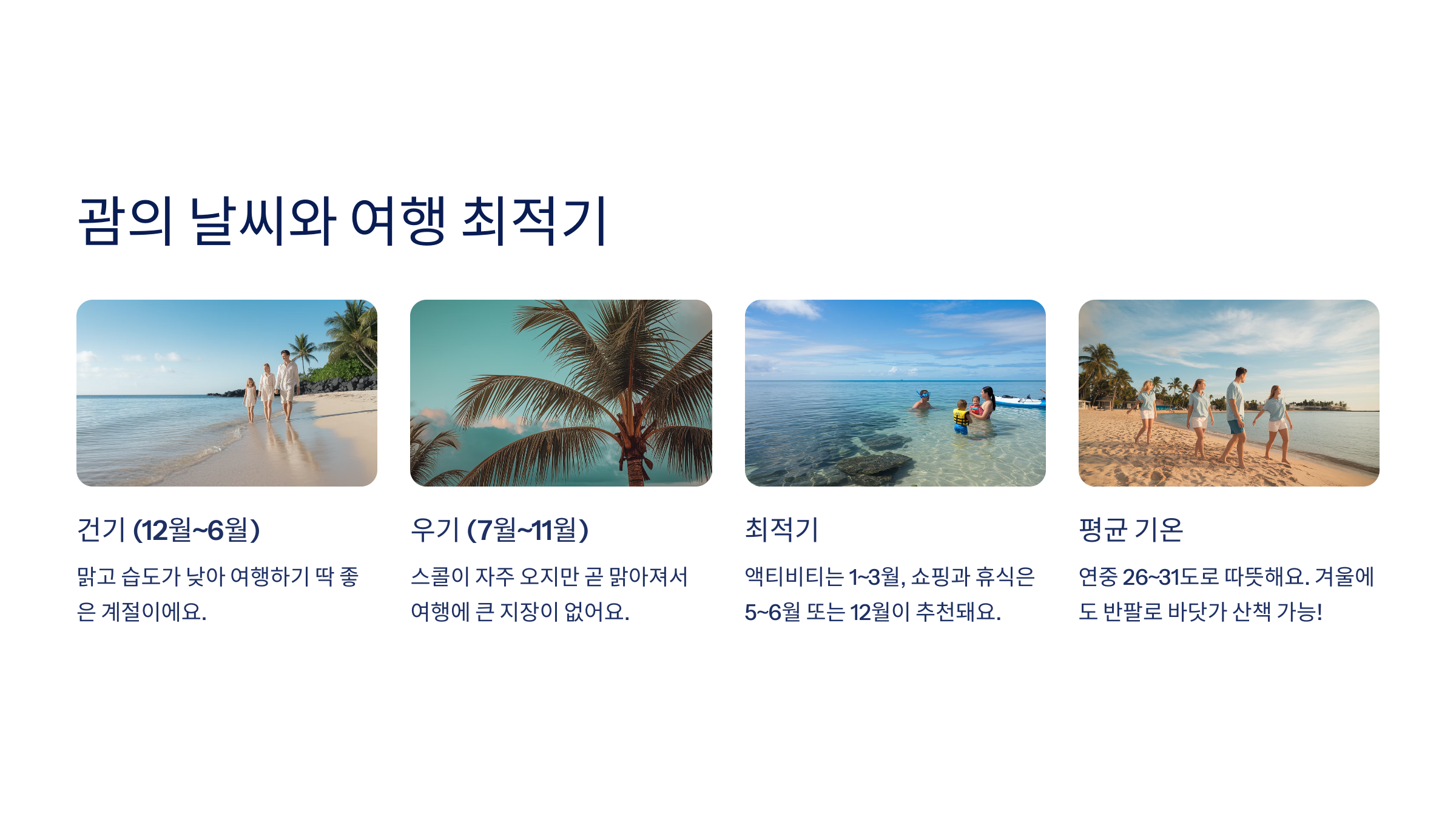 괌의 날씨와 여행 최적기

건기 (12월~6월)

맑고 습도가 낮아 여행하기 딱 좋은 계절이에요.

우기 (7월~11월)

스콜이 자주 오지만 곧 맑아져서 여행에 큰 지장이 없어요.

최적기

액티비티는 1~3월, 쇼핑과 휴식은 5~6월 또는 12월이 추천돼요.

평균 기온

연중 26~31도로 따뜻해요. 겨울에도 반팔로 바닷가 산책 가능!